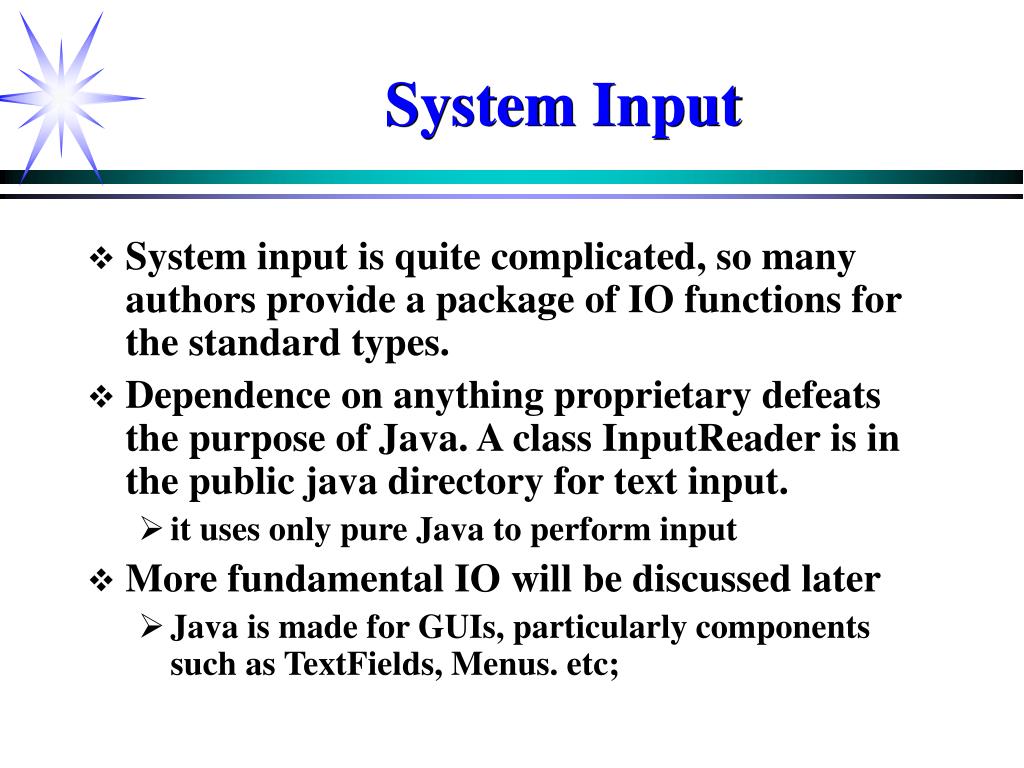 System Input

❖ System input is quite complicated, so many authors provide a package of IO functions for the standard types.

❖ Dependence on anything proprietary defeats the purpose of Java. A class InputReader is in the public java directory for text input.

➢ it uses only pure Java to perform input

❖ More fundamental IO will be discussed later

➢ Java is made for GUIs, particularly components such as TextFields, Menus. etc;